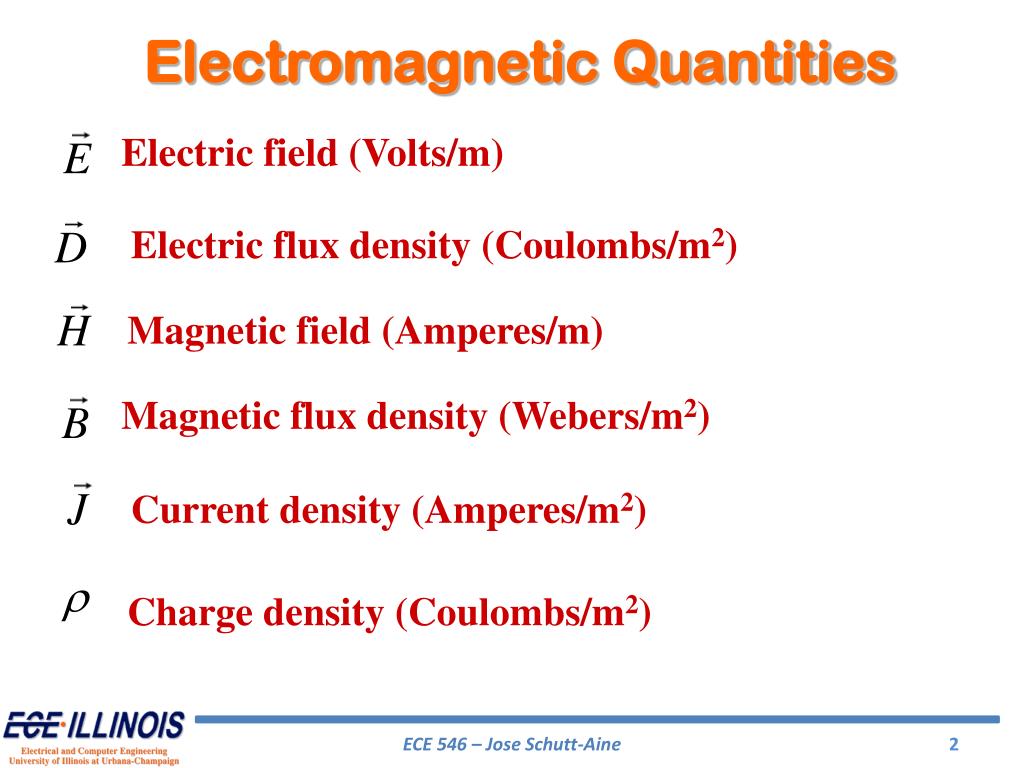 Electromagnetic Quantities

$\vec{E}$ Electric field (Volts/m)

$\vec{D}$ Electric flux density (Coulombs/m$^2$)

$\vec{H}$ Magnetic field (Amperes/m)

$\vec{B}$ Magnetic flux density (Webers/m$^2$)

$\vec{J}$ Current density (Amperes/m$^2$)

$\rho$ Charge density (Coulombs/m$^2$)

ECE ILLINOIS
Electrical and Computer Engineering
University of Illinois at Urbana-Champaign

ECE 546 – Jose Schutt-Aine

2